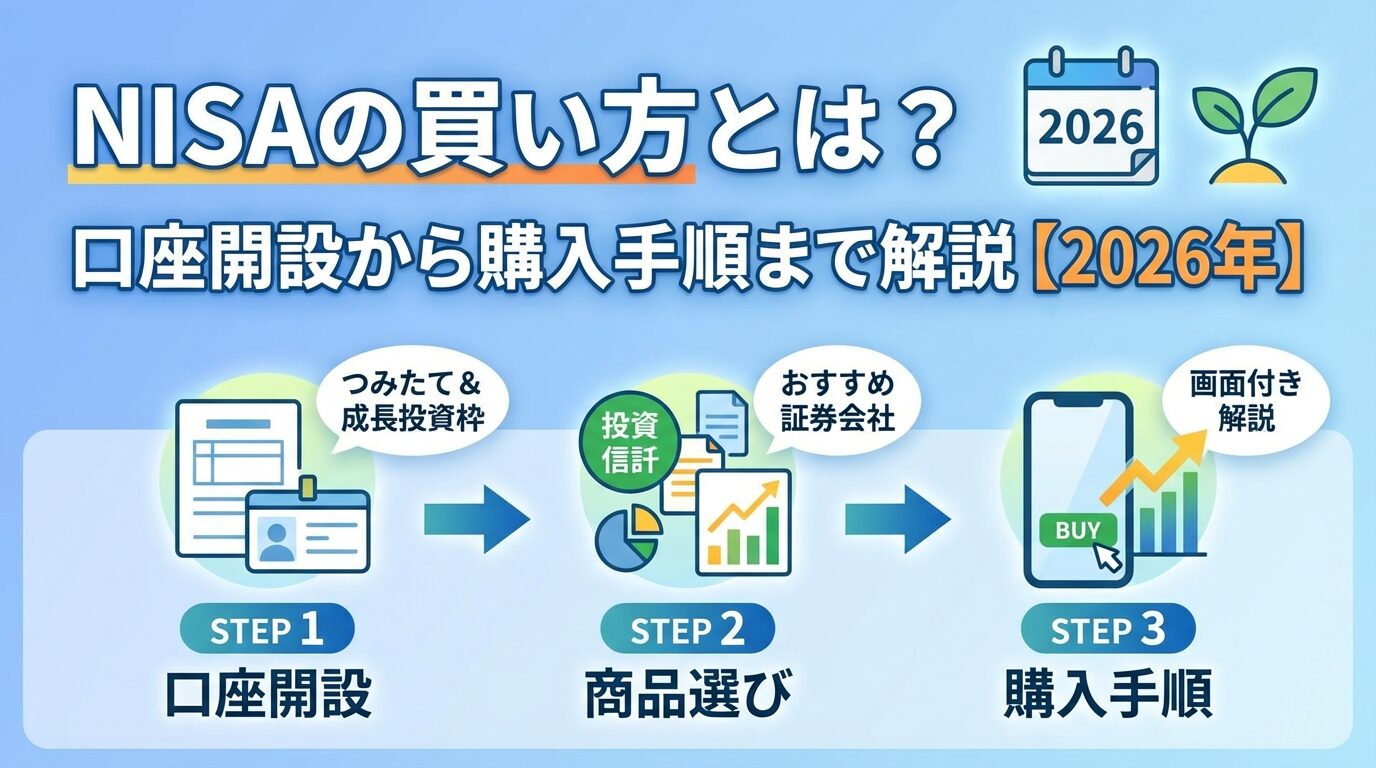 NISAの買い方とは？

2026

口座開設から購入手順まで解説【2026年】

つみたて＆成長投資枠

STEP 1
口座開設

投資信託

おすすめ証券会社

STEP 2
商品選び

画面付き解説

BUY

STEP 3
購入手順